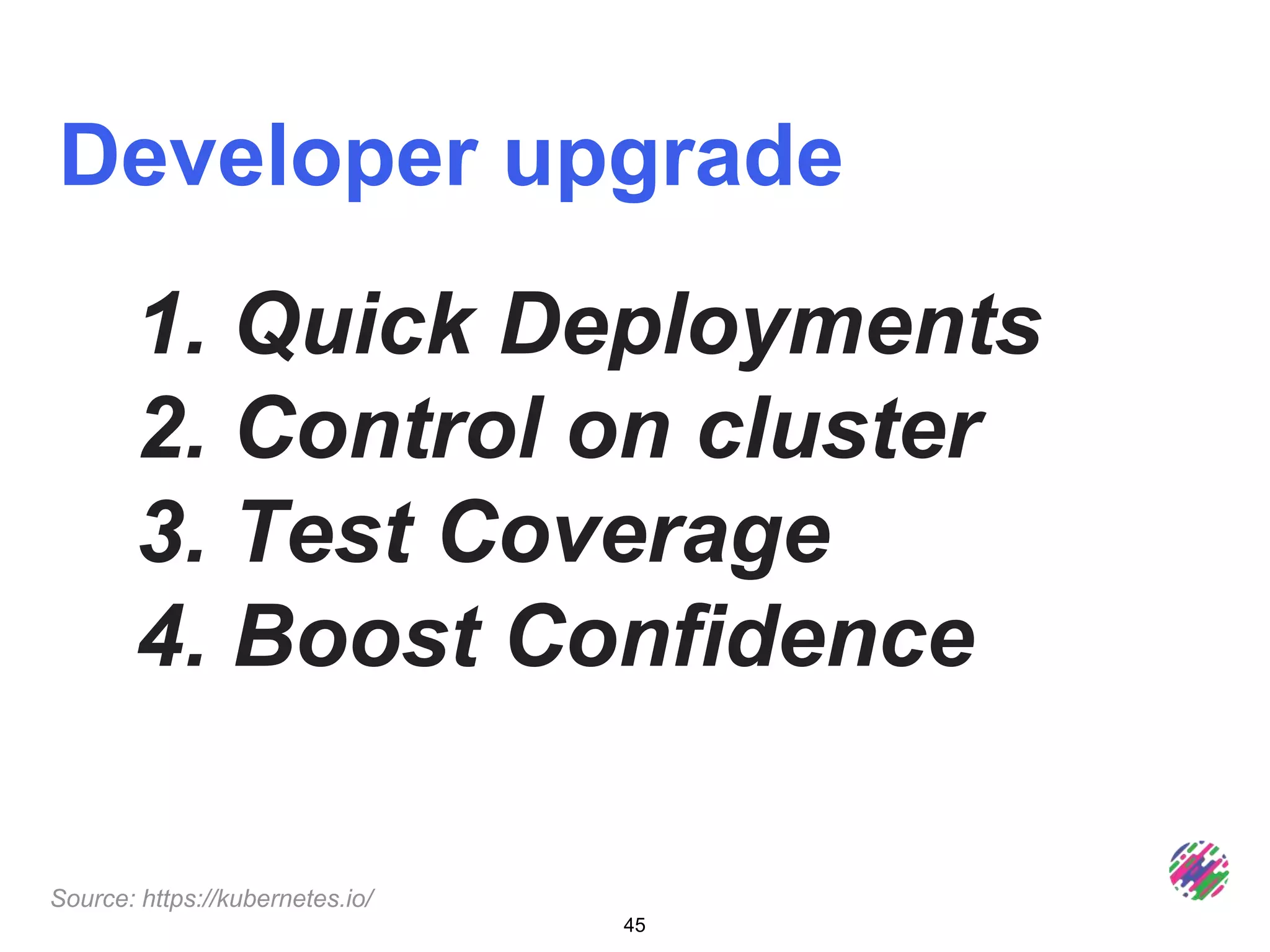 Developer upgrade

1. Quick Deployments
2. Control on cluster
3. Test Coverage
4. Boost Confidence

Source: https://kubernetes.io/

45